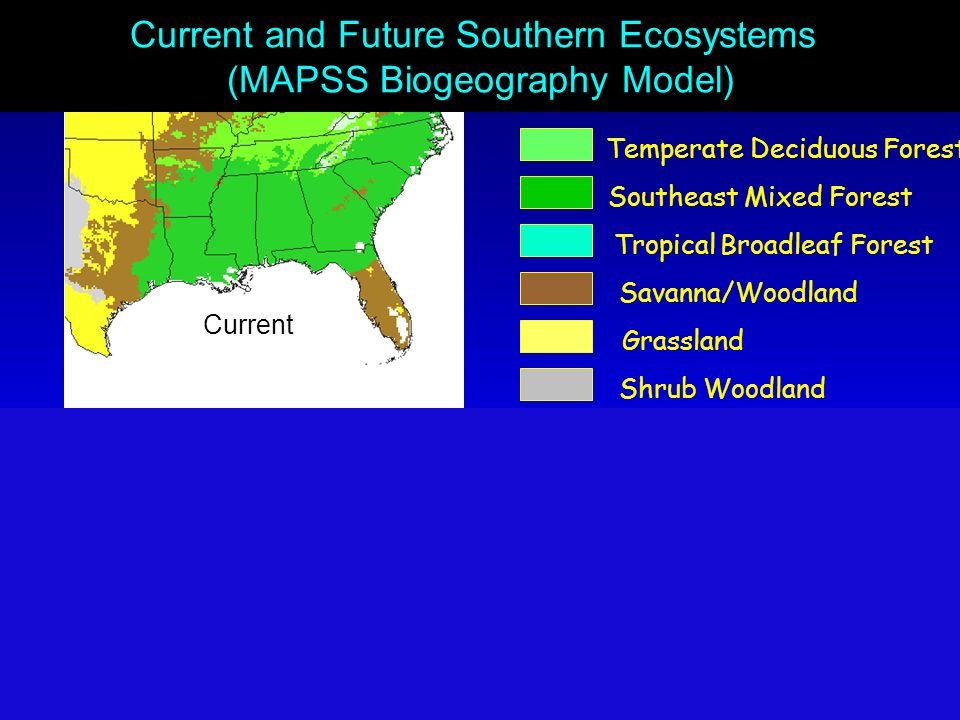 Current and Future Southern Ecosystems
(MAPSS Biogeography Model)

Current

Temperate Deciduous Forest

Southeast Mixed Forest

Tropical Broadleaf Forest

Savanna/Woodland

Grassland

Shrub Woodland